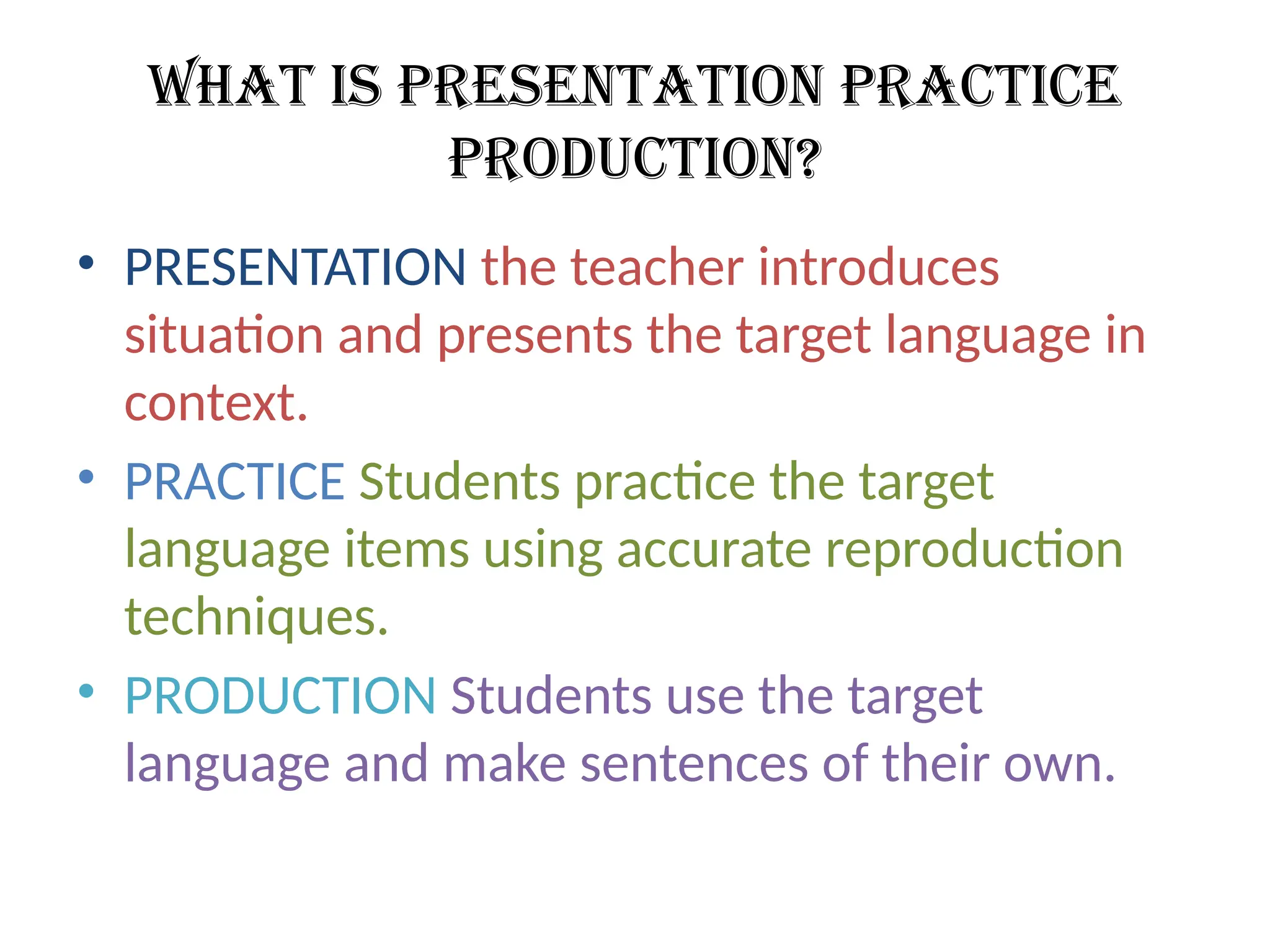 WHAT IS PRESENTATION PRACTICE PRODUCTION?

• PRESENTATION the teacher introduces situation and presents the target language in context.

• PRACTICE Students practice the target language items using accurate reproduction techniques.

• PRODUCTION Students use the target language and make sentences of their own.